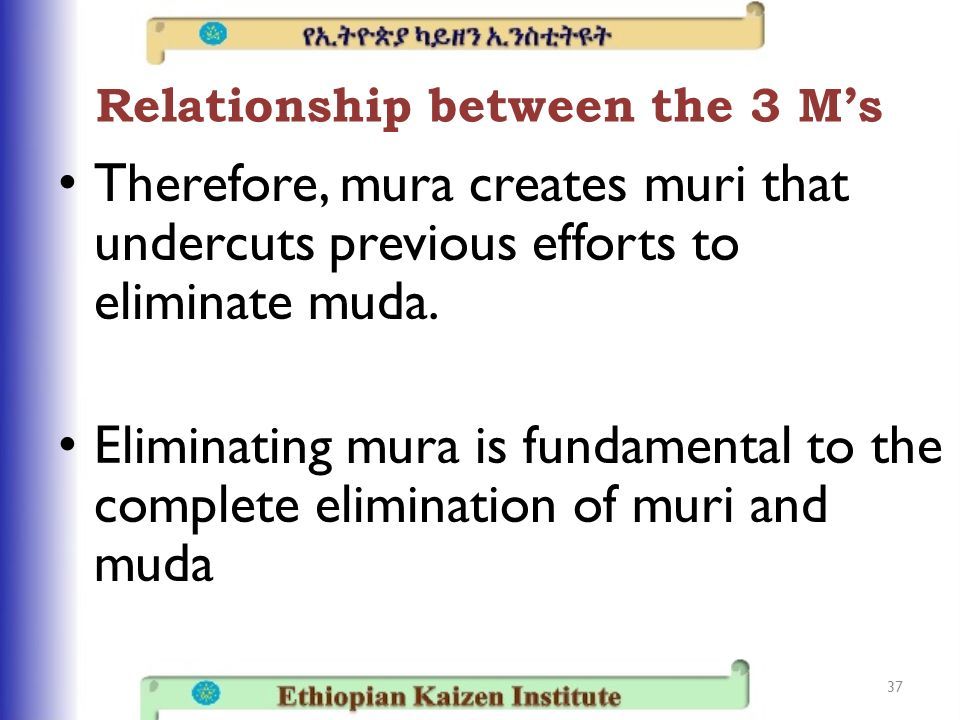 የኢትዮጵያ ካይዘን ኢንስቲትዩት

Relationship between the 3 M's

• Therefore, mura creates muri that undercuts previous efforts to eliminate muda.

• Eliminating mura is fundamental to the complete elimination of muri and muda

Ethiopian Kaizen Institute

37